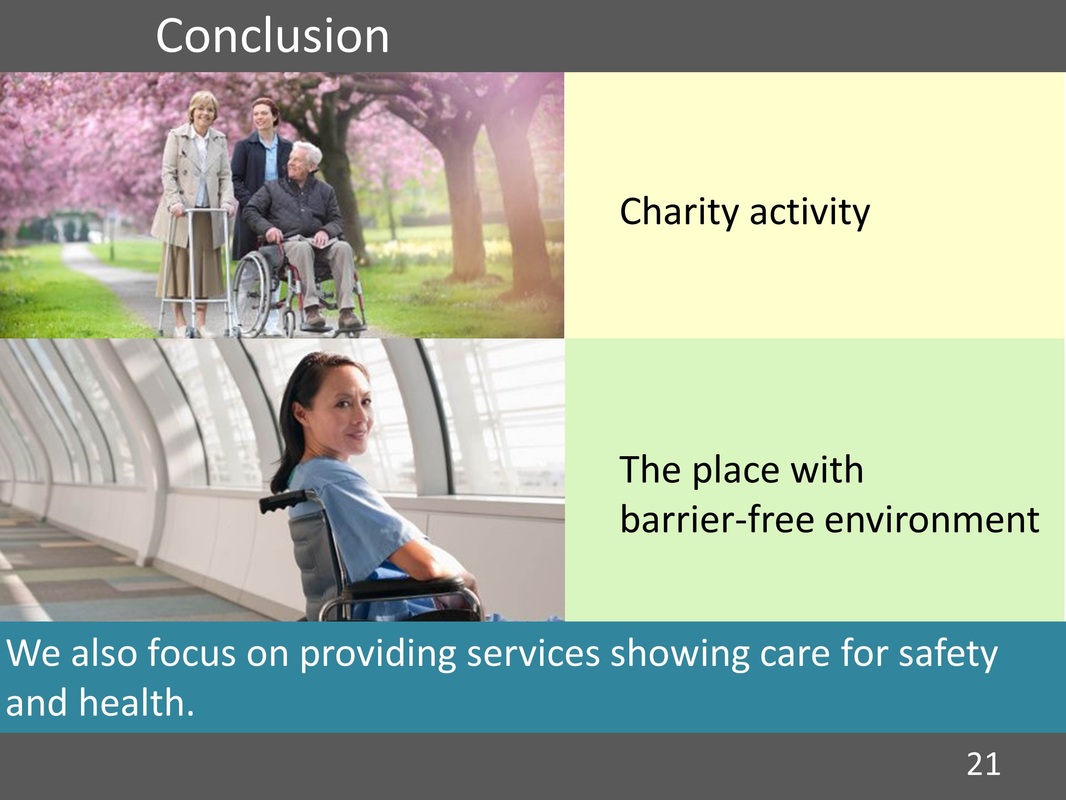 Conclusion

Charity activity

The place with barrier-free environment

We also focus on providing services showing care for safety and health.

21